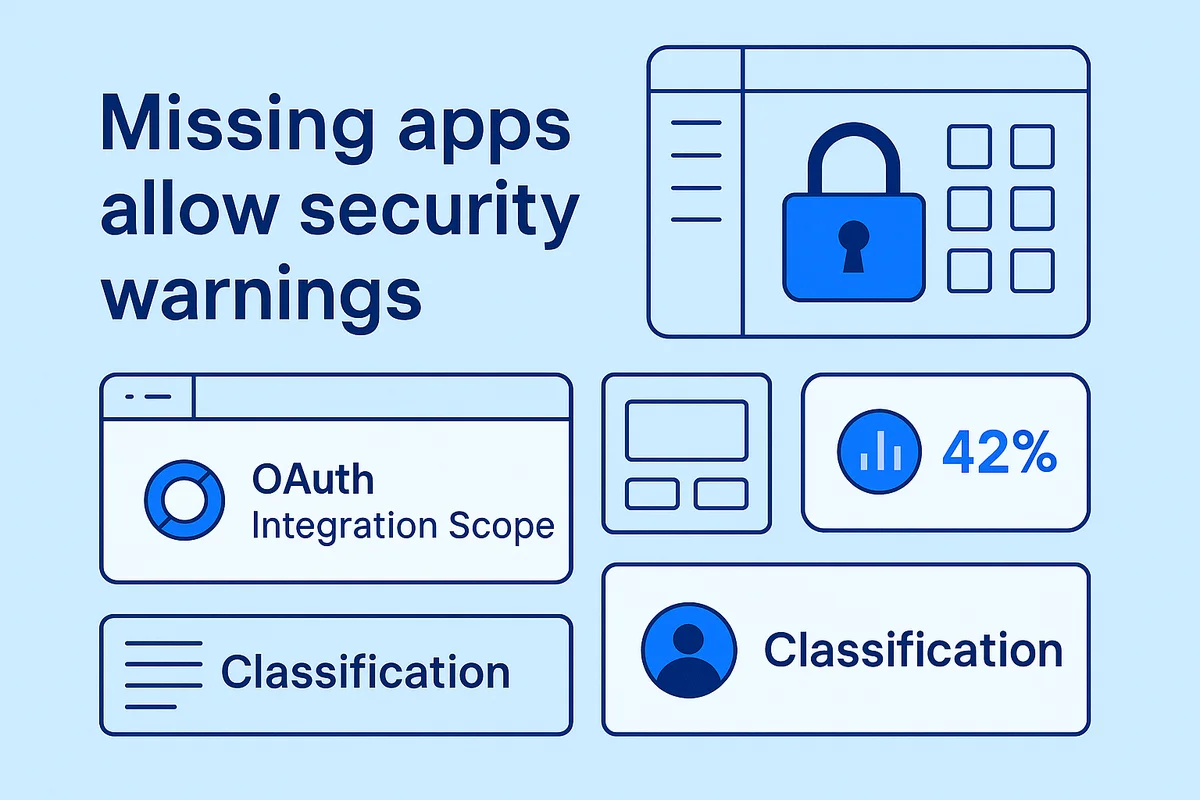 Missing apps allow security warnings

OAuth
Integration Scope

42%

Classification

Classification